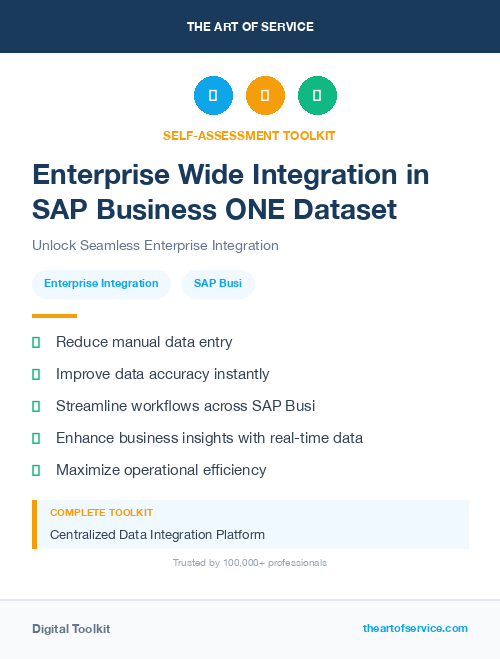 THE ART OF SERVICE

SELF-ASSESSMENT TOOLKIT

Enterprise Wide Integration in SAP Business ONE Dataset

Unlock Seamless Enterprise Integration

Enterprise Integration

SAP Busi

Reduce manual data entry

Improve data accuracy instantly

Streamline workflows across SAP Busi

Enhance business insights with real-time data

Maximize operational efficiency

COMPLETE TOOLKIT

Centralized Data Integration Platform

Trusted by 100,000+ professionals

Digital Toolkit

theartofservice.com